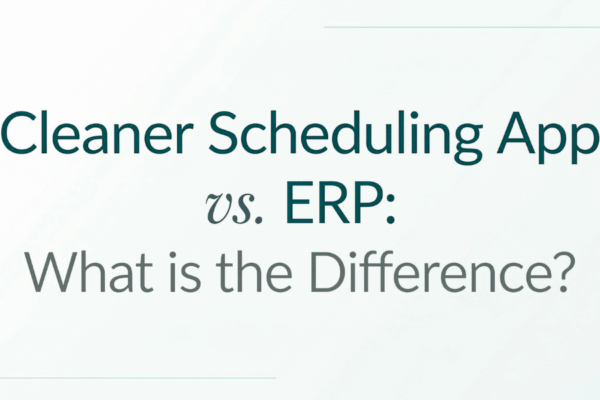 Cleaner Scheduling App
vs. ERP:
What is the Difference?